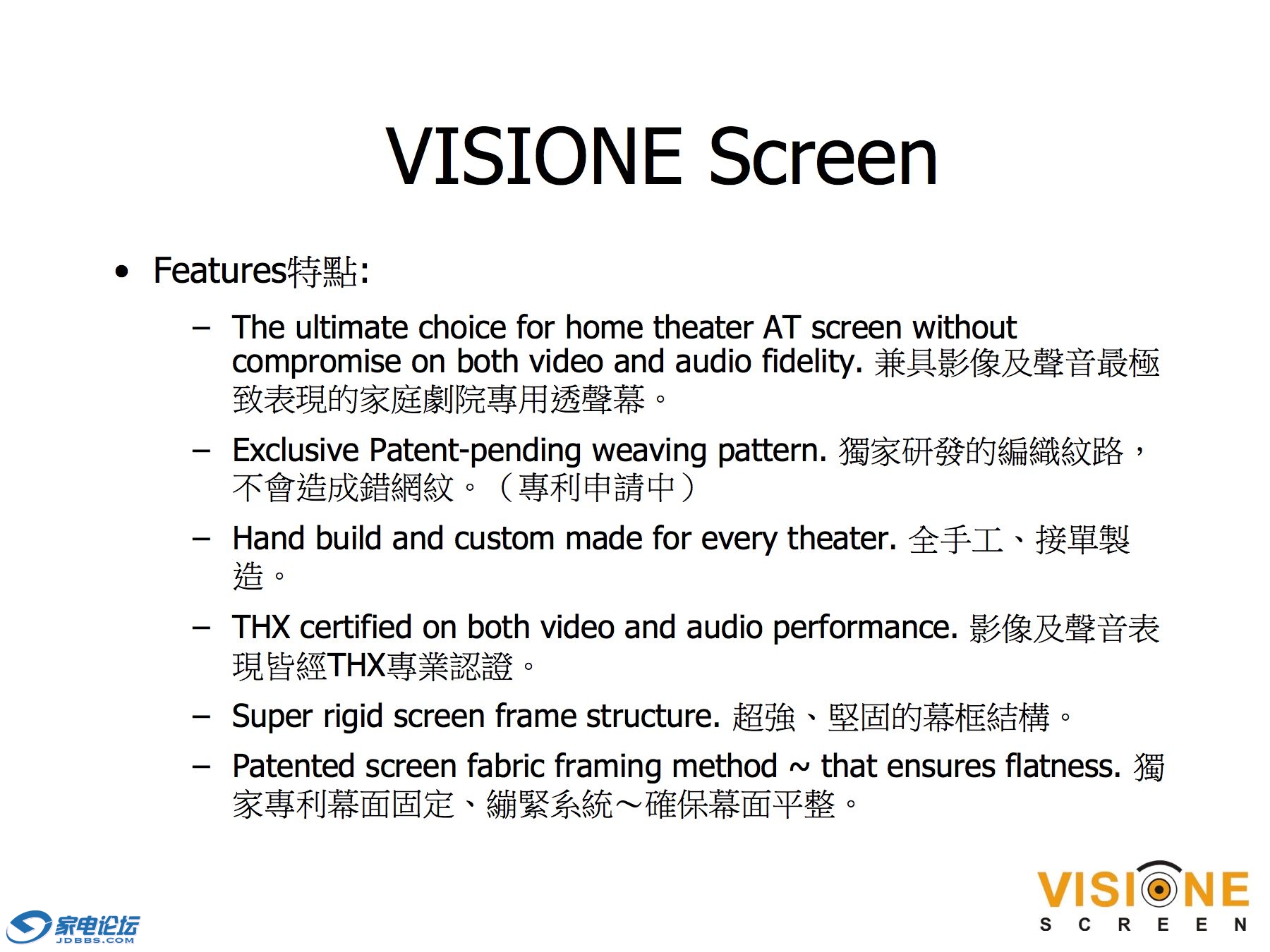 VISIONE Screen

• Features特點:

– The ultimate choice for home theater AT screen without compromise on both video and audio fidelity. 兼具影像及聲音最極致表現的家庭劇院專用透聲幕。

– Exclusive Patent-pending weaving pattern. 獨家研發的編織紋路，不會造成錯網紋。（專利申請中）

– Hand build and custom made for every theater. 全手工、接單製造。

– THX certified on both video and audio performance. 影像及聲音表現皆經THX專業認證。

– Super rigid screen frame structure. 超強、堅固的幕框結構。

– Patented screen fabric framing method ~ that ensures flatness. 獨家專利幕面固定、繃緊系統～確保幕面平整。

家电论坛
JDBBS.COM

VISIONE
SCREEN